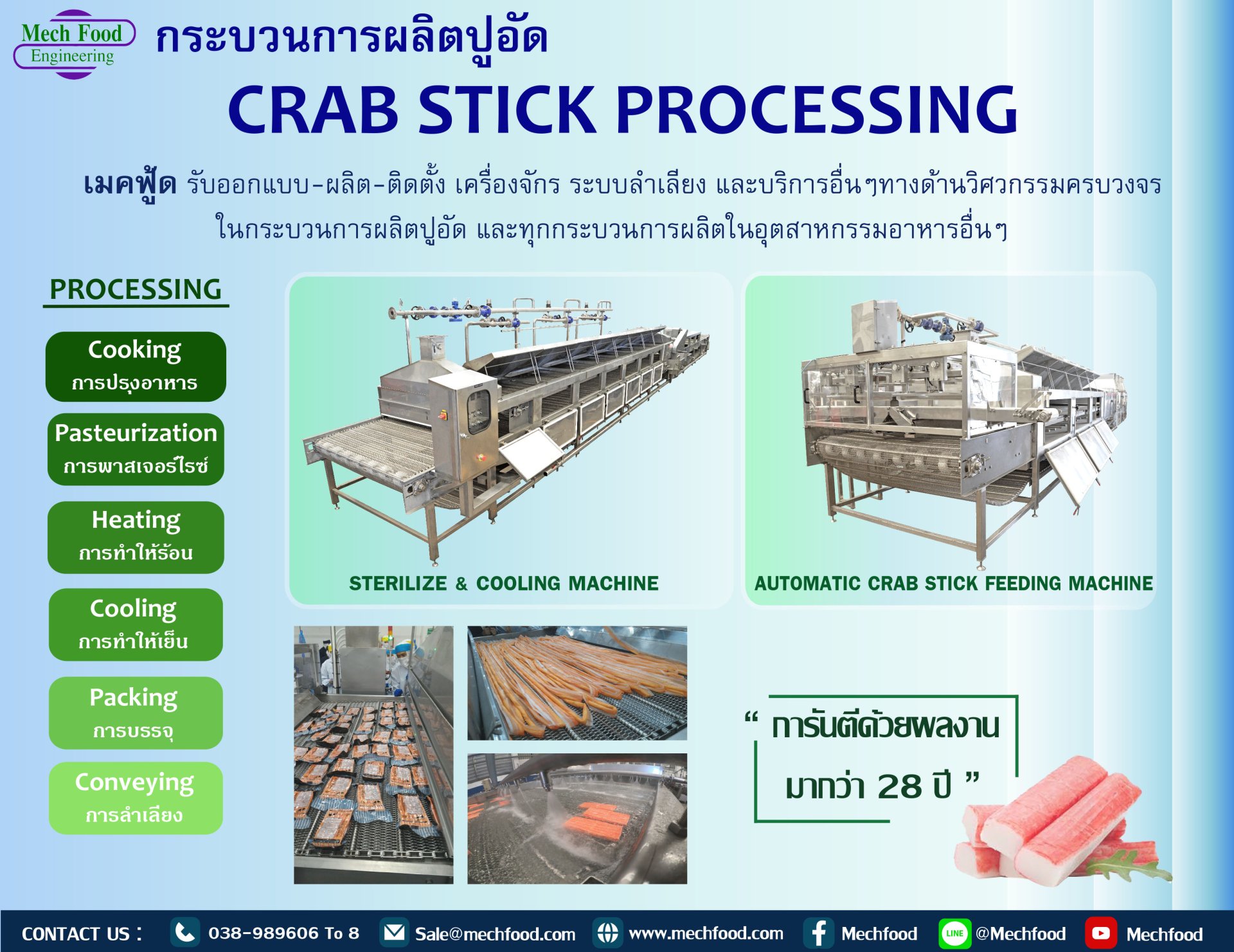 Mech Food Engineering

กระบวนการผลิตปูอัด

CRAB STICK PROCESSING

เมคฟู้ด รับออกแบบ-ผลิต-ติดตั้ง เครื่องจักร ระบบลำเลียง และบริการอื่นๆทางด้านวิศวกรรมครบวงจร ในกระบวนการผลิตปูอัด และทุกกระบวนการผลิตในอุตสาหกรรมอาหารอื่นๆ

PROCESSING

Cooking
การปรุงอาหาร

Pasteurization
การพาสเจอร์ไรซ์

Heating
การทำให้ร้อน

Cooling
การทำให้เย็น

Packing
การบรรจุ

Conveying
การลำเลียง

STERILIZE & COOLING MACHINE

AUTOMATIC CRAB STICK FEEDING MACHINE

“ การันตีด้วยผลงาน มากว่า 28 ปี ”

CONTACT US : 038-989606 To 8 Sale@mechfood.com www.mechfood.com Mechfood LINE @Mechfood Mechfood